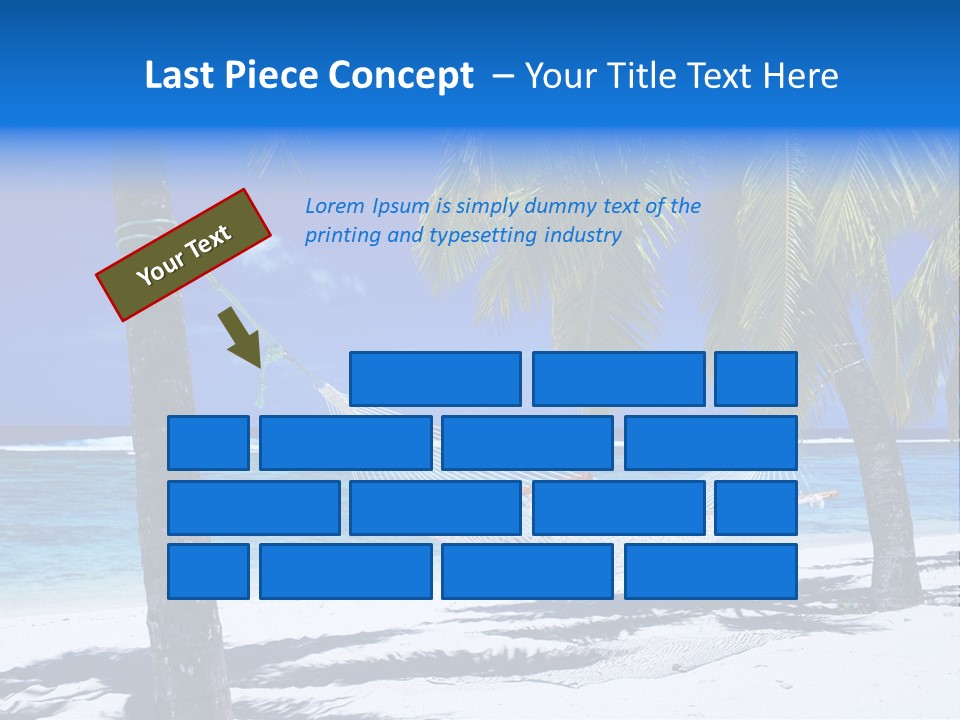 Last Piece Concept – Your Title Text Here

Your Text

Lorem Ipsum is simply dummy text of the printing and typesetting industry